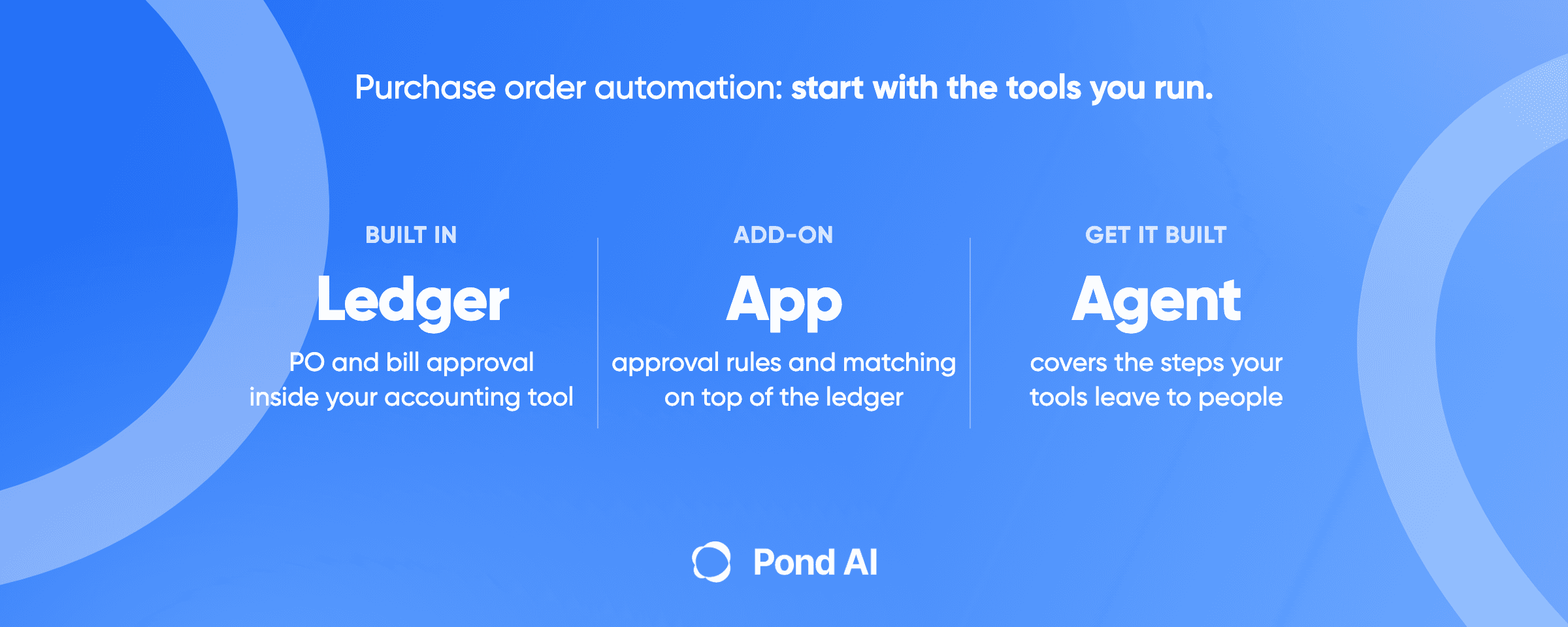 Purchase order automation: start with the tools you run.

BUILT IN

Ledger

PO and bill approval inside your accounting tool

ADD-ON

App

approval rules and matching on top of the ledger

GET IT BUILT

Agent

covers the steps your tools leave to people

Pond AI